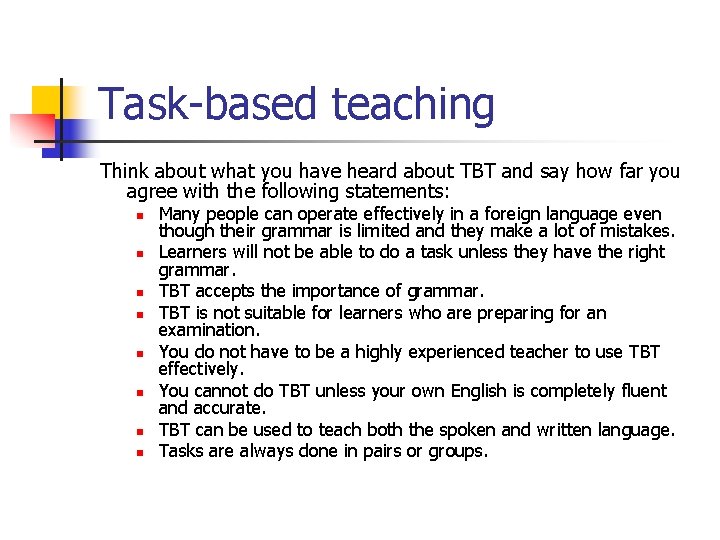 Task-based teaching

Think about what you have heard about TBT and say how far you agree with the following statements:

- Many people can operate effectively in a foreign language even though their grammar is limited and they make a lot of mistakes.
- Learners will not be able to do a task unless they have the right grammar.
- TBT accepts the importance of grammar.
- TBT is not suitable for learners who are preparing for an examination.
- You do not have to be a highly experienced teacher to use TBT effectively.
- You cannot do TBT unless your own English is completely fluent and accurate.
- TBT can be used to teach both the spoken and written language.
- Tasks are always done in pairs or groups.